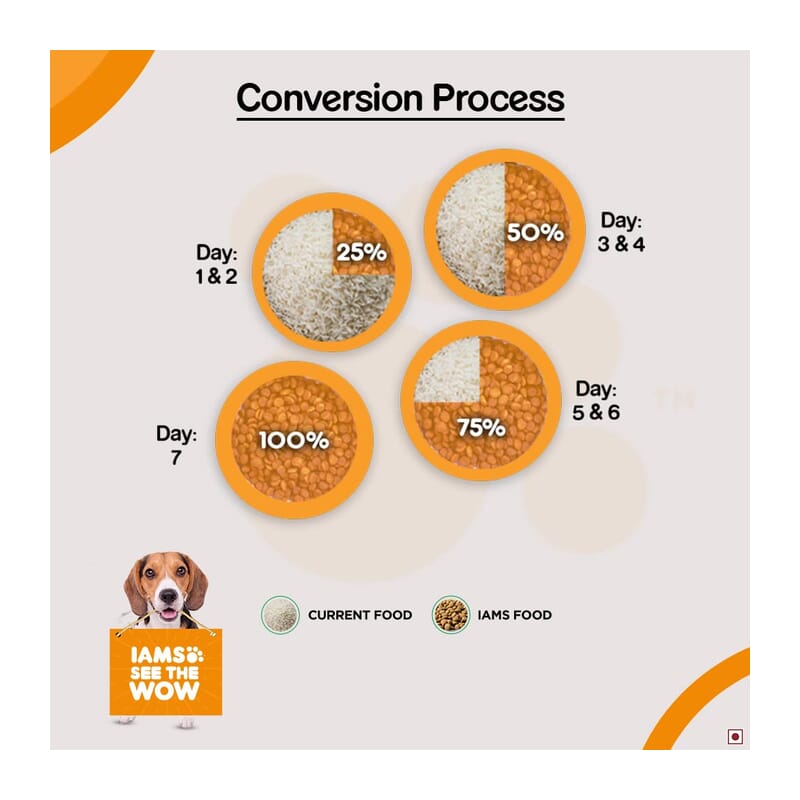 Conversion Process

Day:
1 & 2

25%

50%

Day:
3 & 4

Day:
7

100%

75%

Day:
5 & 6

TM

CURRENT FOOD

IAMS FOOD

IAMS
SEE THE
WOW